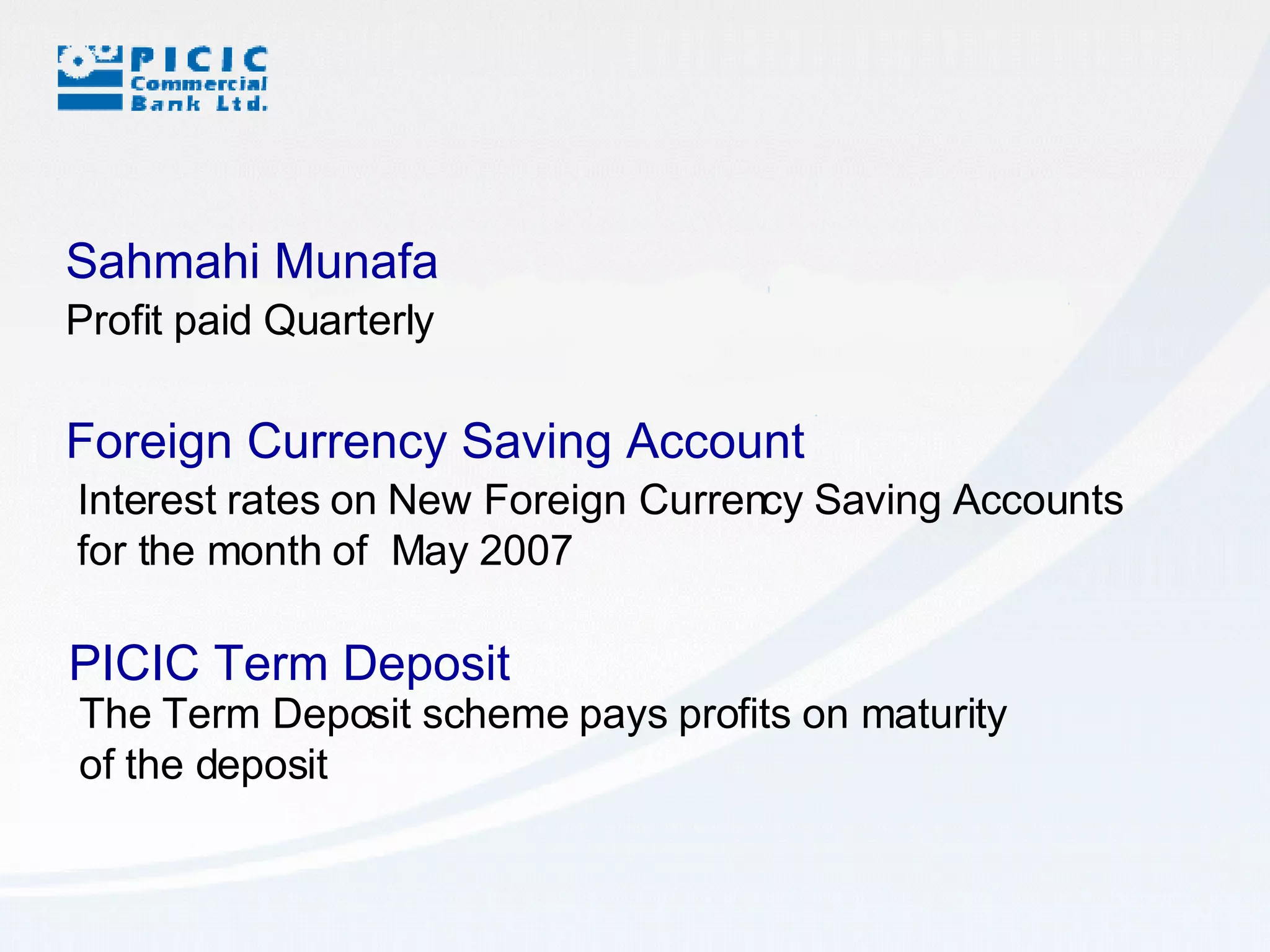 PICIC
Commercial
Bank Ltd.

Sahmahi Munafa

Profit paid Quarterly

Foreign Currency Saving Account

Interest rates on New Foreign Currency Saving Accounts for the month of May 2007

PICIC Term Deposit

The Term Deposit scheme pays profits on maturity of the deposit